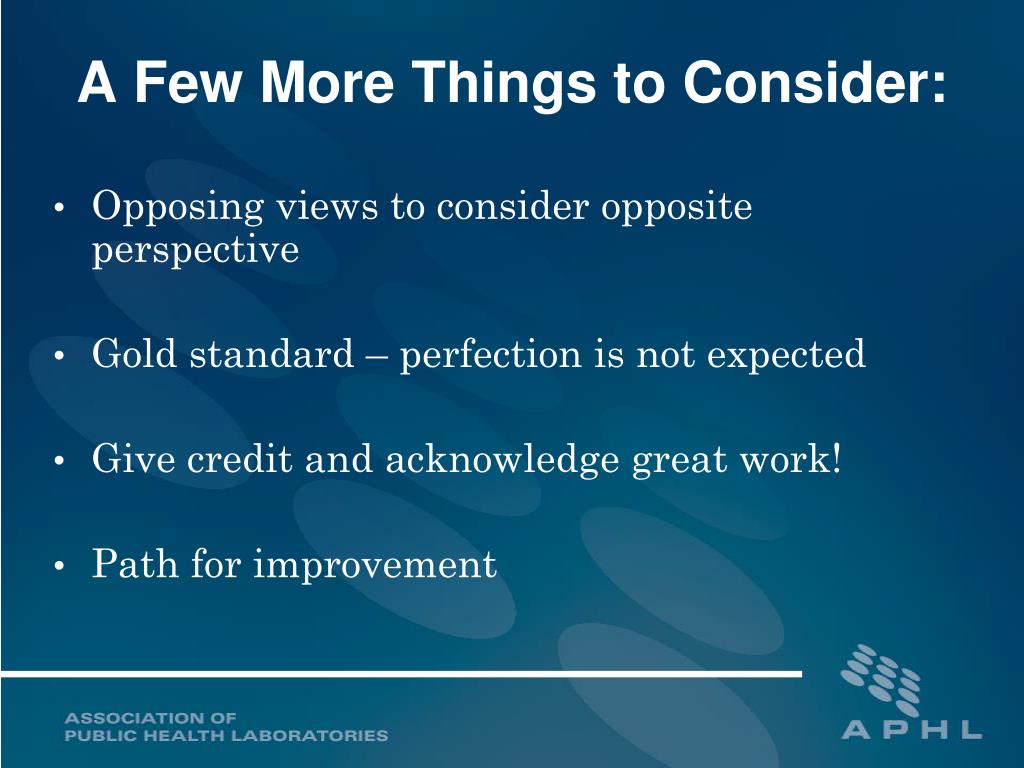 A Few More Things to Consider:

• Opposing views to consider opposite perspective

• Gold standard – perfection is not expected

• Give credit and acknowledge great work!

• Path for improvement

ASSOCIATION OF
PUBLIC HEALTH LABORATORIES

APHL